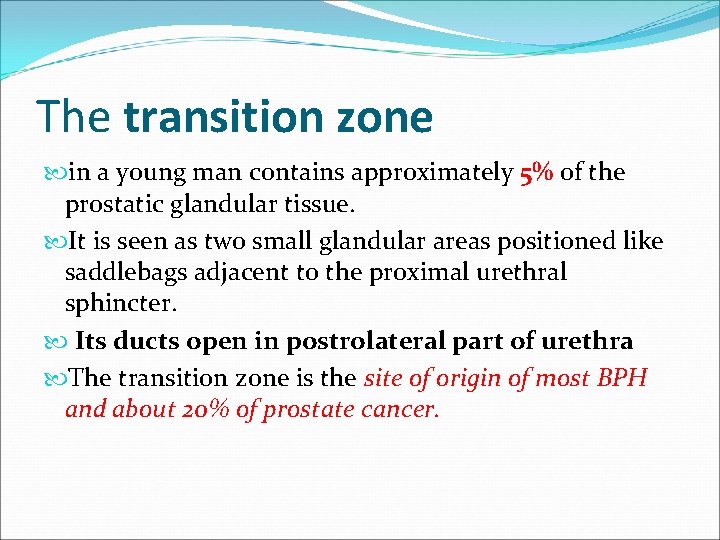 The transition zone

in a young man contains approximately 5% of the prostatic glandular tissue.

It is seen as two small glandular areas positioned like saddlebags adjacent to the proximal urethral sphincter.

Its ducts open in postrolateral part of urethra

The transition zone is the site of origin of most BPH and about 20% of prostate cancer.